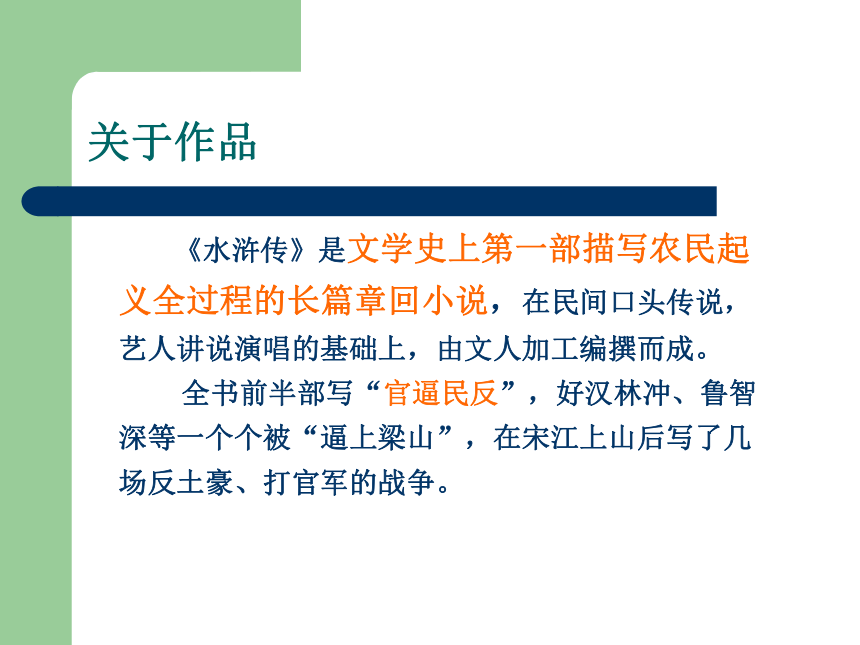 关于作品

《水浒传》是文学史上第一部描写农民起义全过程的长篇章回小说，在民间口头传说，艺人讲说演唱的基础上，由文人加工编撰而成。

全书前半部写“官逼民反”，好汉林冲、鲁智深等一个个被“逼上梁山”，在宋江上山后写了几场反土豪、打官军的战争。